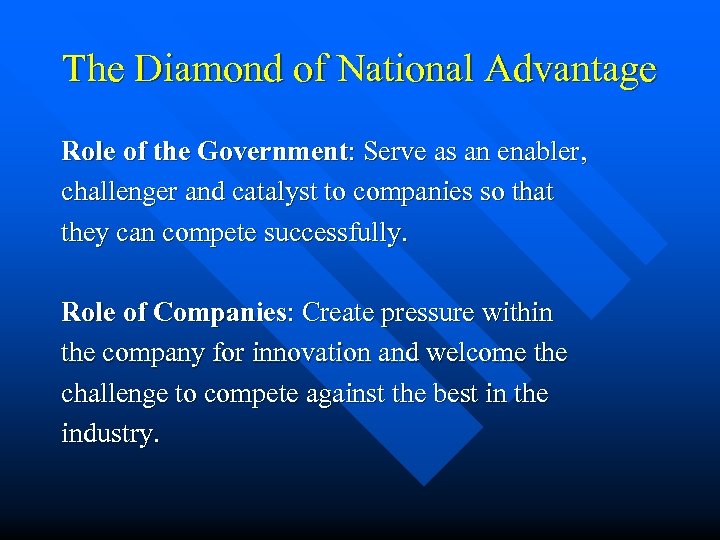 The Diamond of National Advantage

Role of the Government: Serve as an enabler, challenger and catalyst to companies so that they can compete successfully.

Role of Companies: Create pressure within the company for innovation and welcome the challenge to compete against the best in the industry.